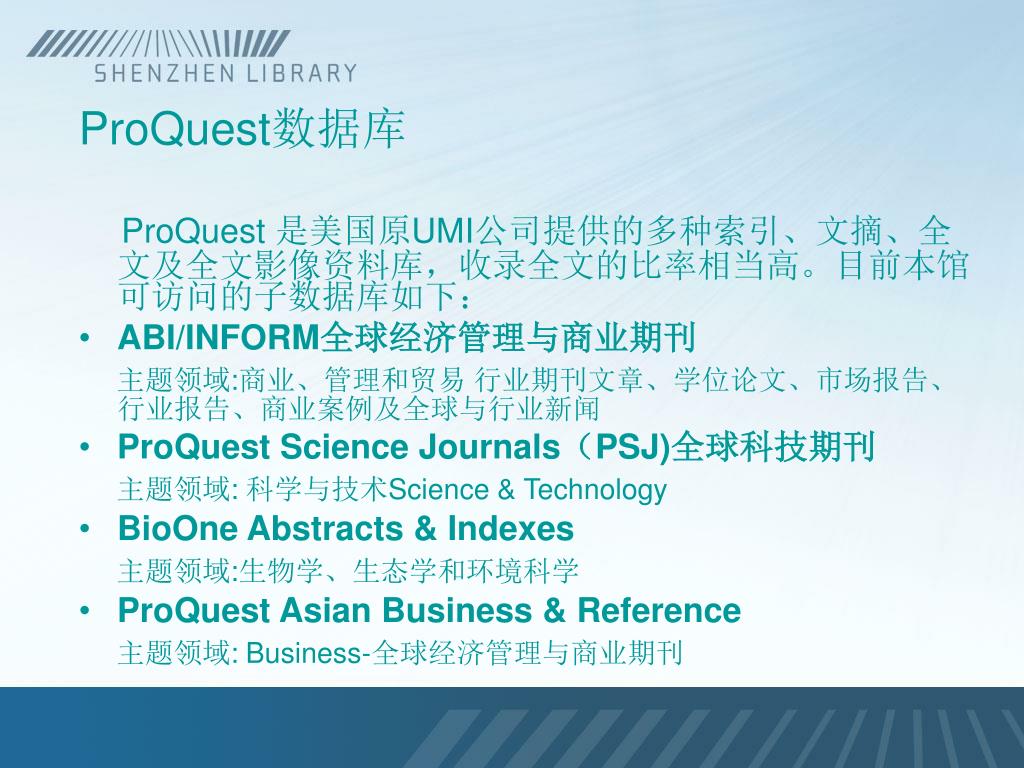 SHENZHEN LIBRARY

ProQuest数据库

ProQuest 是美国原UMI公司提供的多种索引、文摘、全文及全文影像资料库，收录全文的比率相当高。目前本馆可访问的子数据库如下：

• ABI/INFORM全球经济管理与商业期刊

主题领域:商业、管理和贸易 行业期刊文章、学位论文、市场报告、行业报告、商业案例及全球与行业新闻

• ProQuest Science Journals（PSJ)全球科技期刊

主题领域: 科学与技术Science & Technology

• BioOne Abstracts & Indexes

主题领域:生物学、生态学和环境科学

• ProQuest Asian Business & Reference

主题领域: Business-全球经济管理与商业期刊